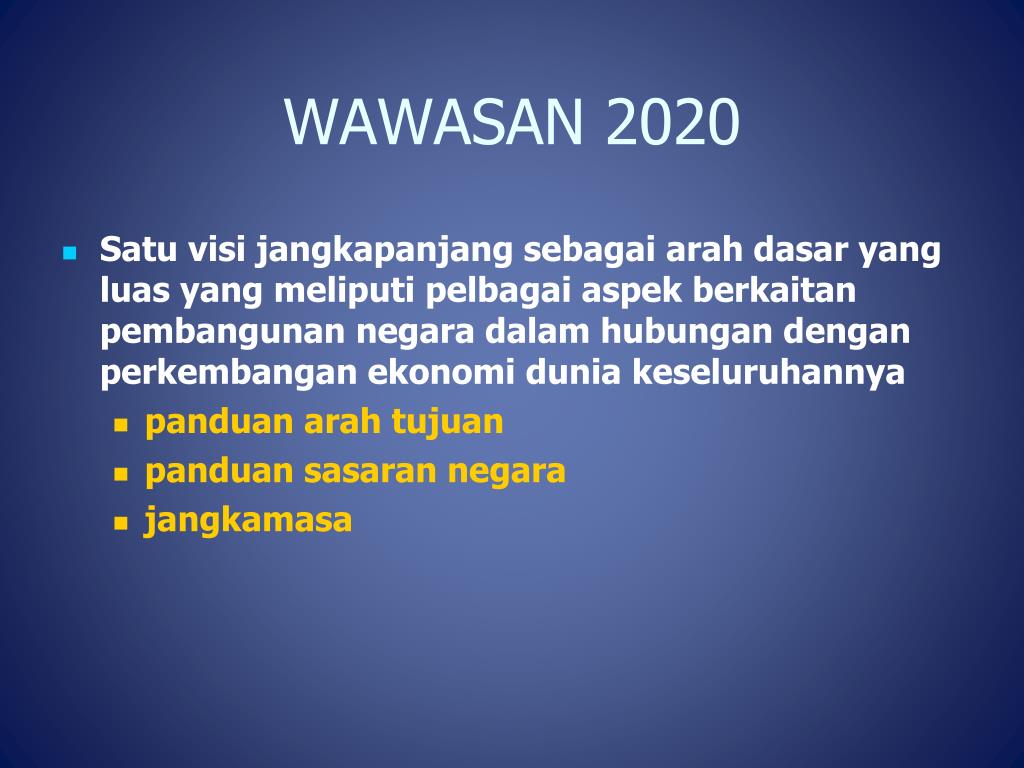 WAWASAN 2020

- Satu visi jangkapanjang sebagai arah dasar yang luas yang meliputi pelbagai aspek berkaitan pembangunan negara dalam hubungan dengan perkembangan ekonomi dunia keseluruhannya
  - panduan arah tujuan
  - panduan sasaran negara
  - jangkamasa